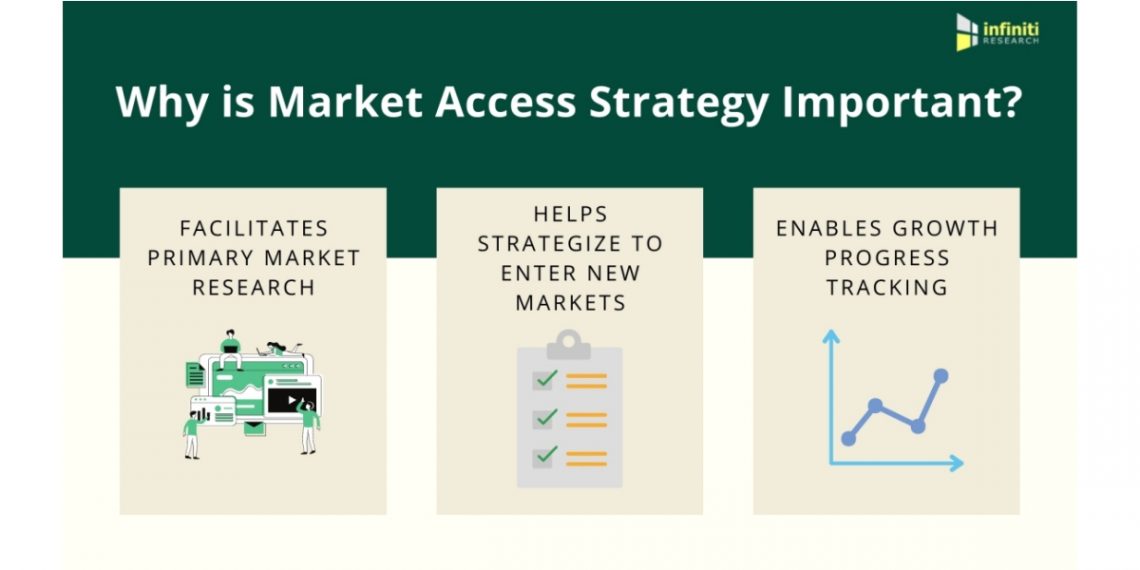 infiniti RESEARCH

Why is Market Access Strategy Important?

FACILITATES PRIMARY MARKET RESEARCH

HELPS STRATEGIZE TO ENTER NEW MARKETS

ENABLES GROWTH PROGRESS TRACKING